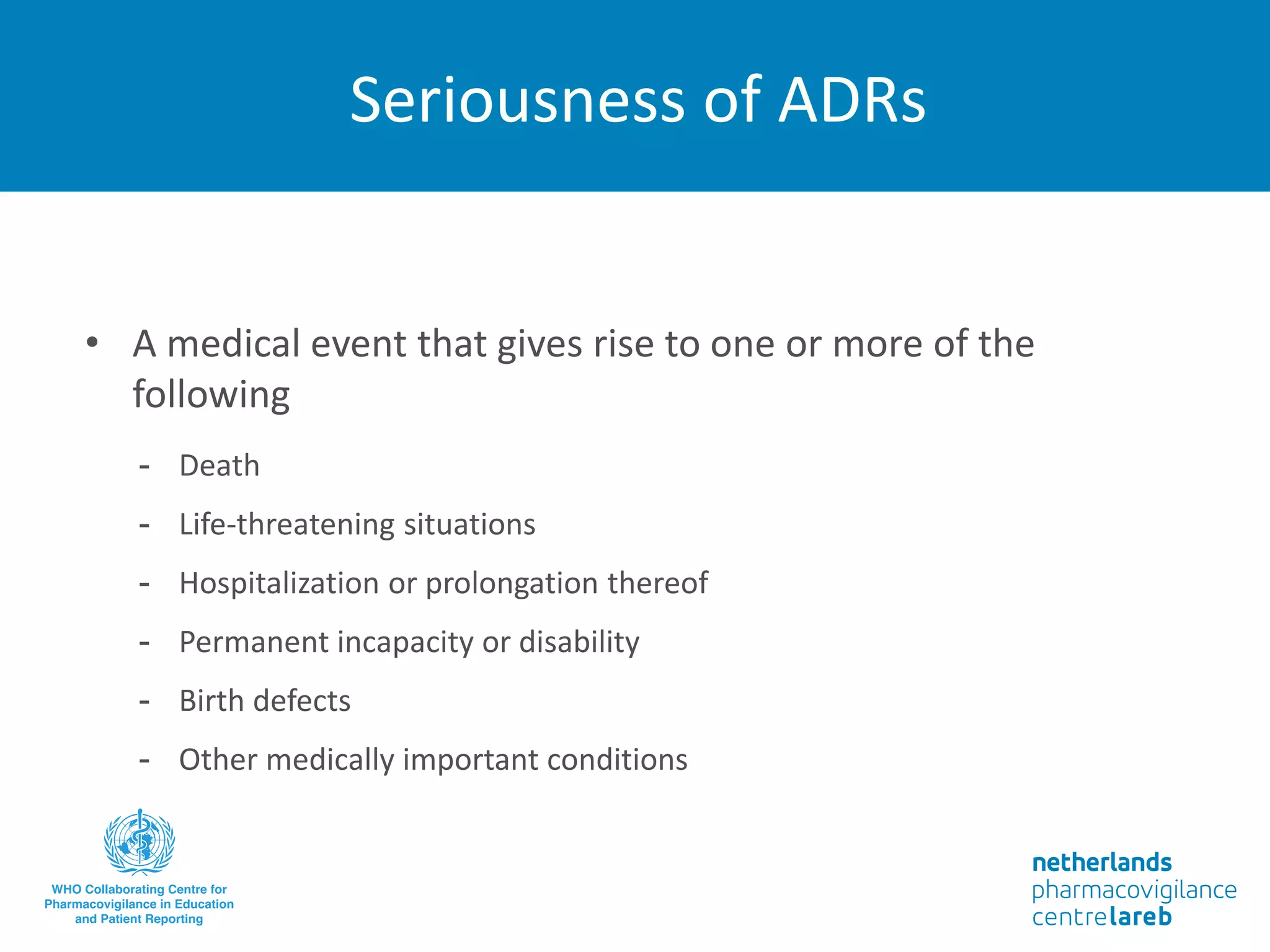 Seriousness of ADRs

• A medical event that gives rise to one or more of the following

- Death
- Life-threatening situations
- Hospitalization or prolongation thereof
- Permanent incapacity or disability
- Birth defects
- Other medically important conditions

WHO Collaborating Centre for Pharmacovigilance in Education and Patient Reporting

netherlands pharmacovigilance centre lareb